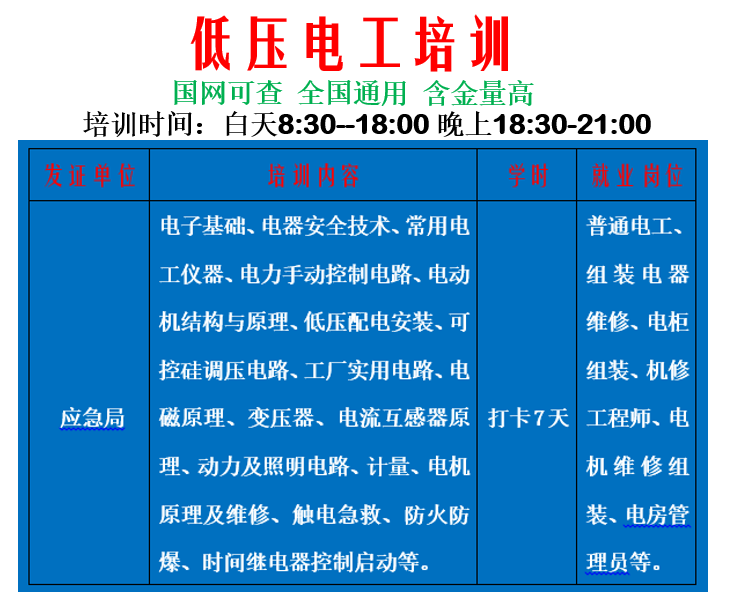 低压电工培训

国网可查 全国通用 含金量高

培训时间：白天8:30--18:00 晚上18:30-21:00

| 发证单位 | 培训内容 | 学时 | 就业岗位 |
|---|---|---|---|
| 应急局 | 电子基础、电器安全技术、常用电工仪器、电力手动控制电路、电动机结构与原理、低压配电安装、可控硅调压电路、工厂实用电路、电磁原理、变压器、电流互感器原理、动力及照明电路、计量、电机原理及维修、触电急救、防火防爆、时间继电器控制启动等。 | 打卡7天 | 普通电工、组装电器维修、电柜组装、机修工程师、电机维修组装、电房管理员等。 |